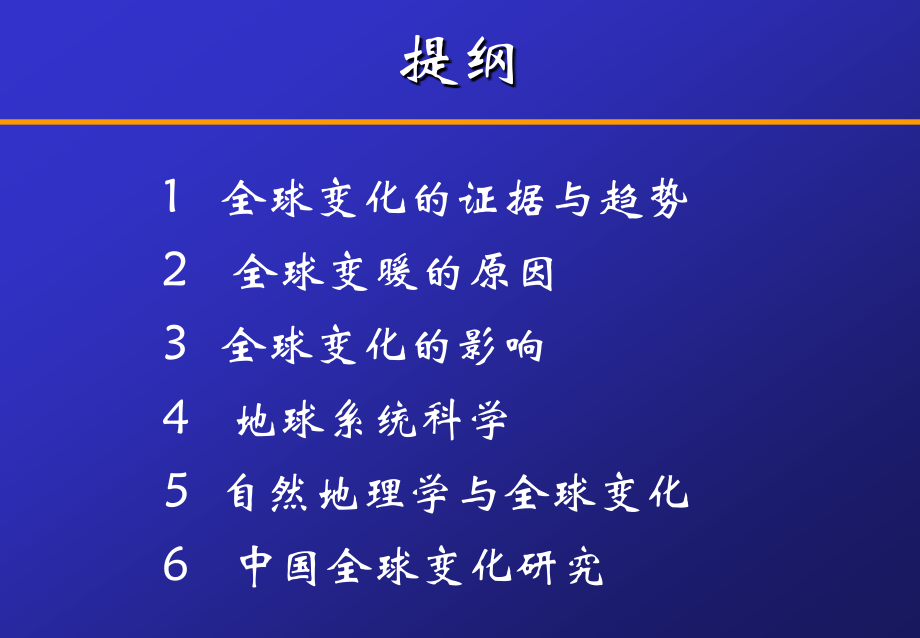 提纲

1 全球变化的证据与趋势

2 全球变暖的原因

3 全球变化的影响

4 地球系统科学

5 自然地理学与全球变化

6 中国全球变化研究